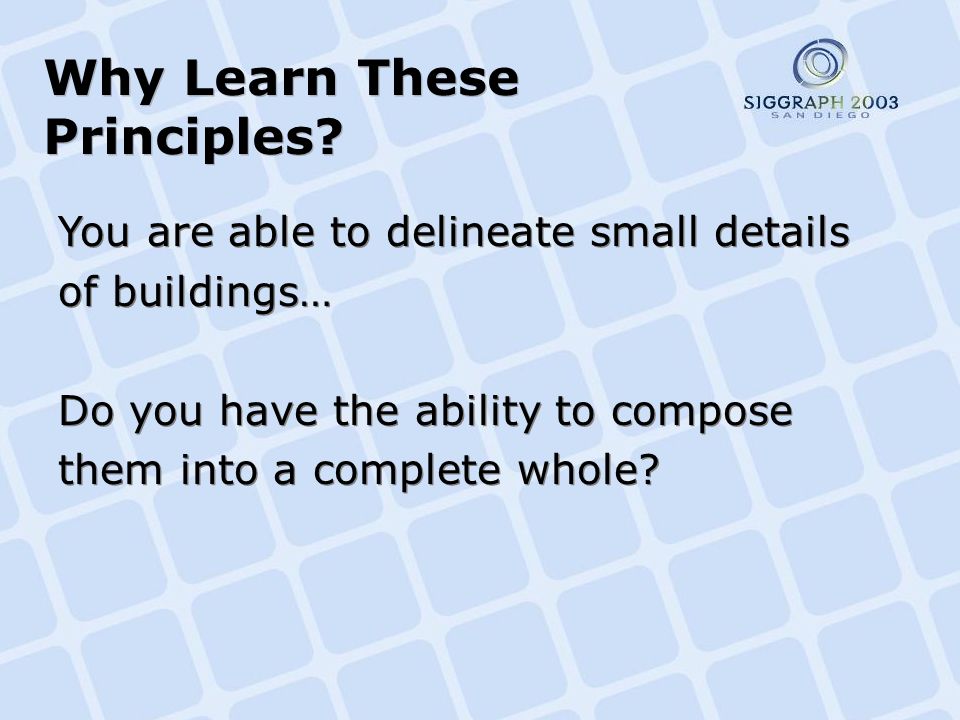 Why Learn These Principles?

SIGGRAPH 2003
SAN DIEGO

You are able to delineate small details of buildings…

Do you have the ability to compose them into a complete whole?